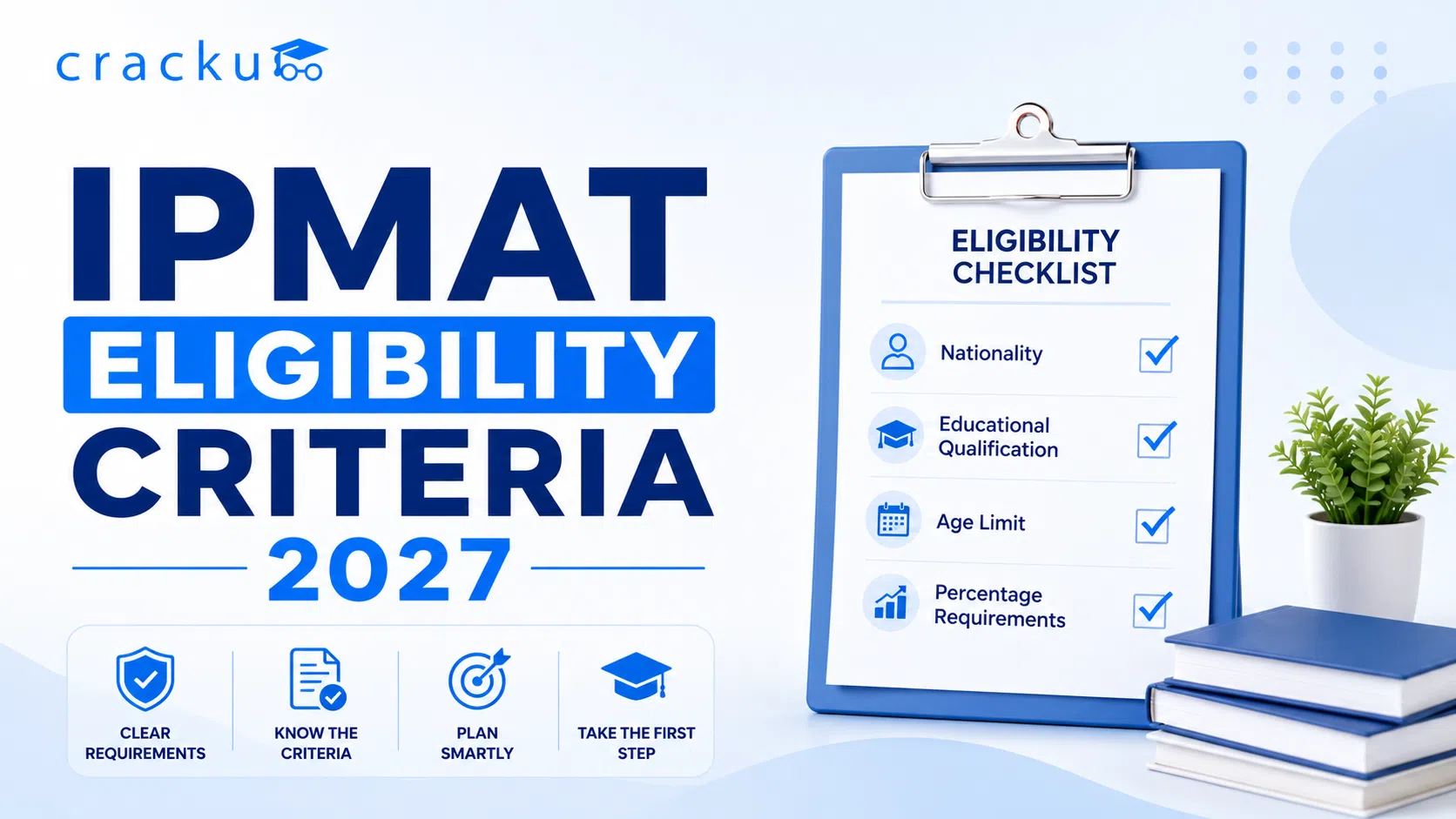 cracku

IPMAT
ELIGIBILITY
CRITERIA
2027

CLEAR REQUIREMENTS

KNOW THE CRITERIA

PLAN SMARTLY

TAKE THE FIRST STEP

ELIGIBILITY CHECKLIST

Nationality

Educational Qualification

Age Limit

Percentage Requirements